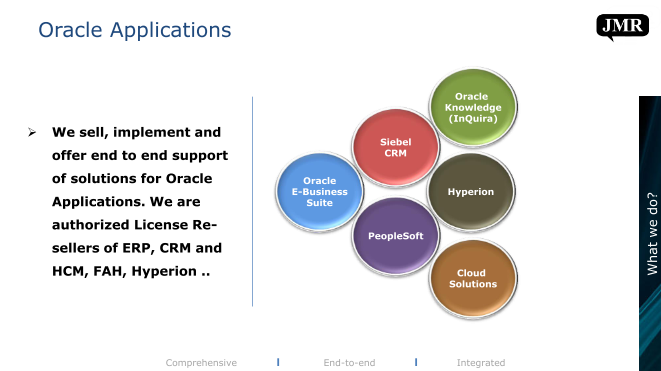 Oracle Applications

JMR

➢ We sell, implement and offer end to end support of solutions for Oracle Applications. We are authorized License Re-sellers of ERP, CRM and HCM, FAH, Hyperion ..

Oracle Knowledge (InQuira)

Siebel CRM

Oracle E-Business Suite

Hyperion

PeopleSoft

Cloud Solutions

What we do?

Comprehensive | End-to-end | Integrated